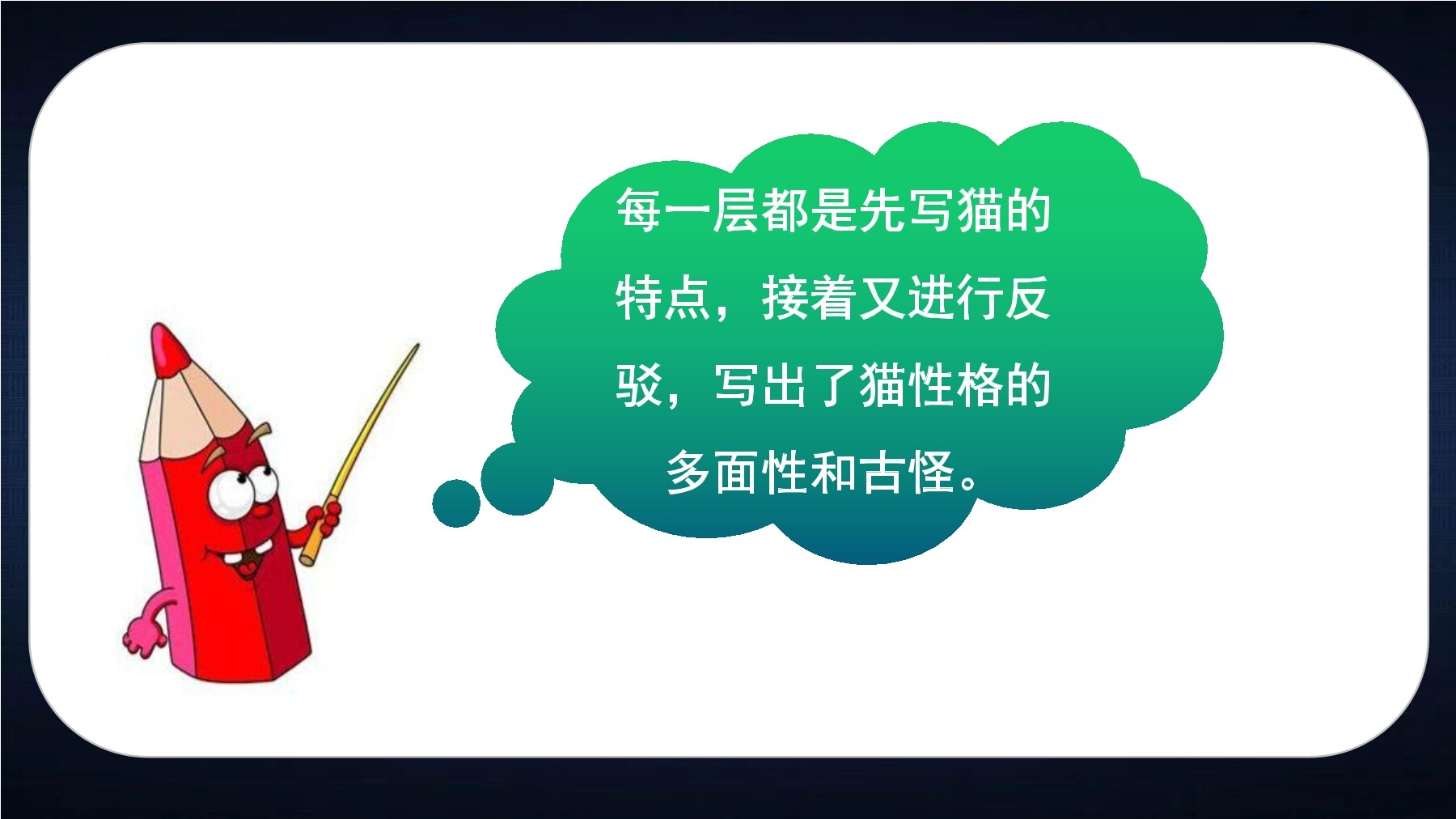 每一层都是先写猫的特点，接着又进行反驳，写出了猫性格的多面性和古怪。